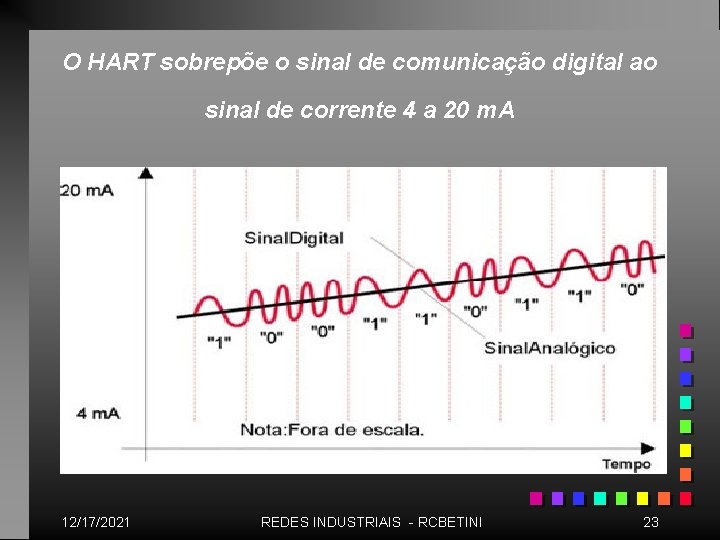 O HART sobrepõe o sinal de comunicação digital ao sinal de corrente 4 a 20 mA

20 mA

SinalDigital

"1" "0" "0" "1" "1" "0" "1" "1" "0"

SinalAnalógico

4 mA

Nota:Fora de escala.

Tempo

12/17/2021

REDES INDUSTRIAIS - RCBETINI

23